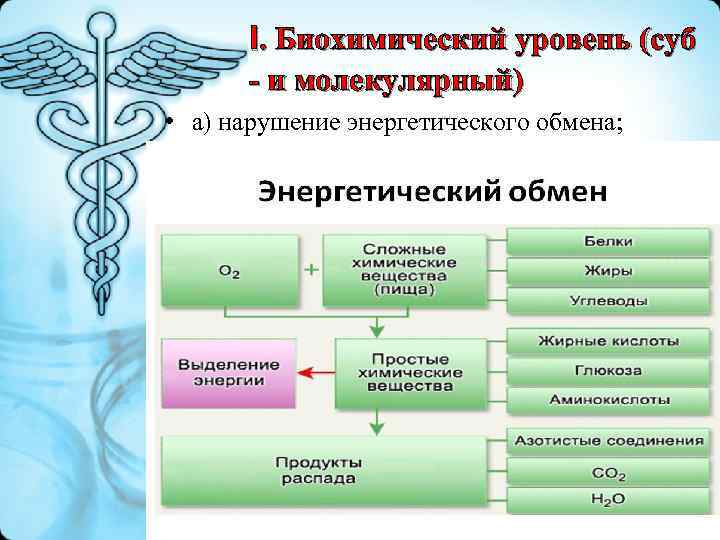 I. Биохимический уровень (суб - и молекулярный)

• а) нарушение энергетического обмена;

Энергетический обмен

$O_2$

+

Сложные химические вещества (пища)

Белки

Жиры

Углеводы

Выделение энергии

Простые химические вещества

Жирные кислоты

Глюкоза

Аминокислоты

Продукты распада

Азотистые соединения

$CO_2$

$H_2O$